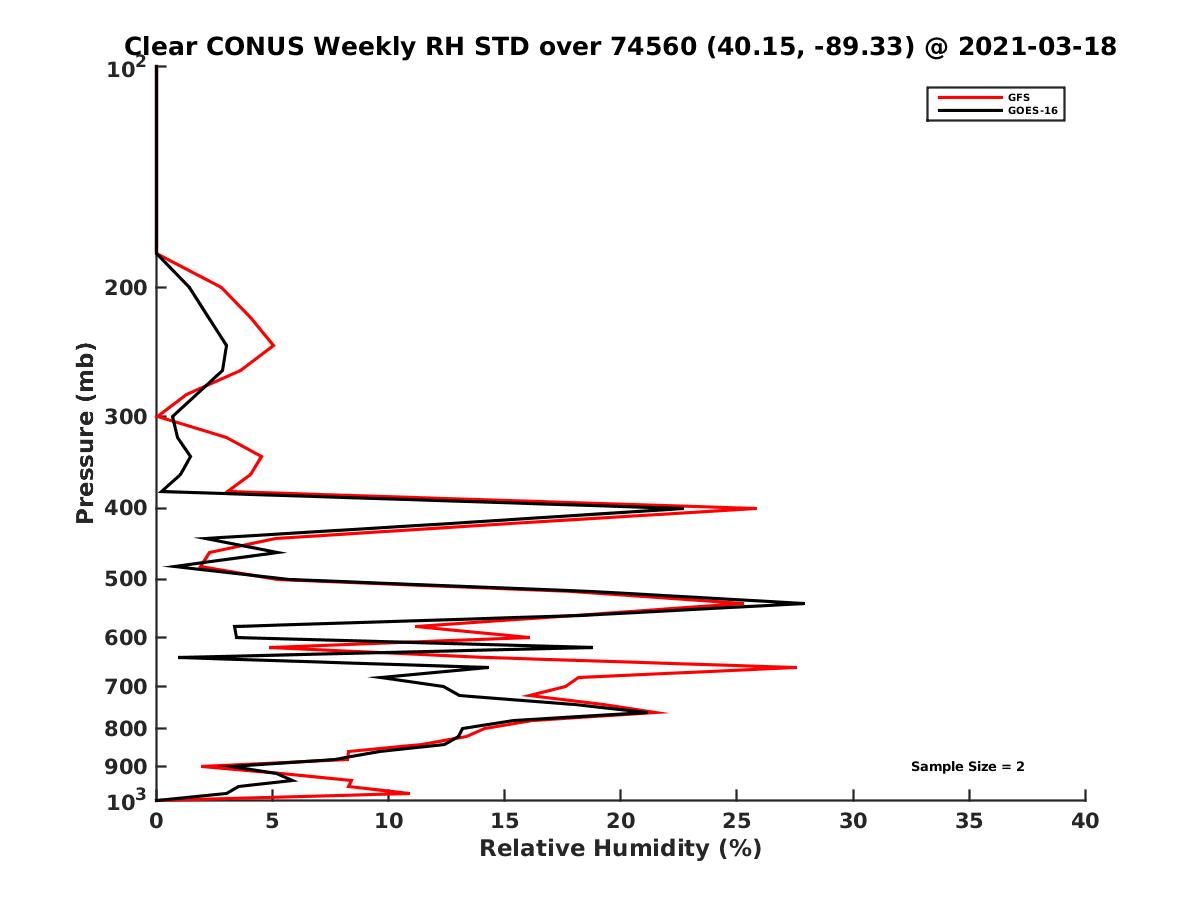 Clear CONUS Weekly RH STD over 74560 (40.15, -89.33) @ 2021-03-18

GFS
GOES-16

Pressure (mb)

$10^2$
200
300
400
500
600
700
800
900
$10^3$

Sample Size = 2

0
5
10
15
20
25
30
35
40

Relative Humidity (%)